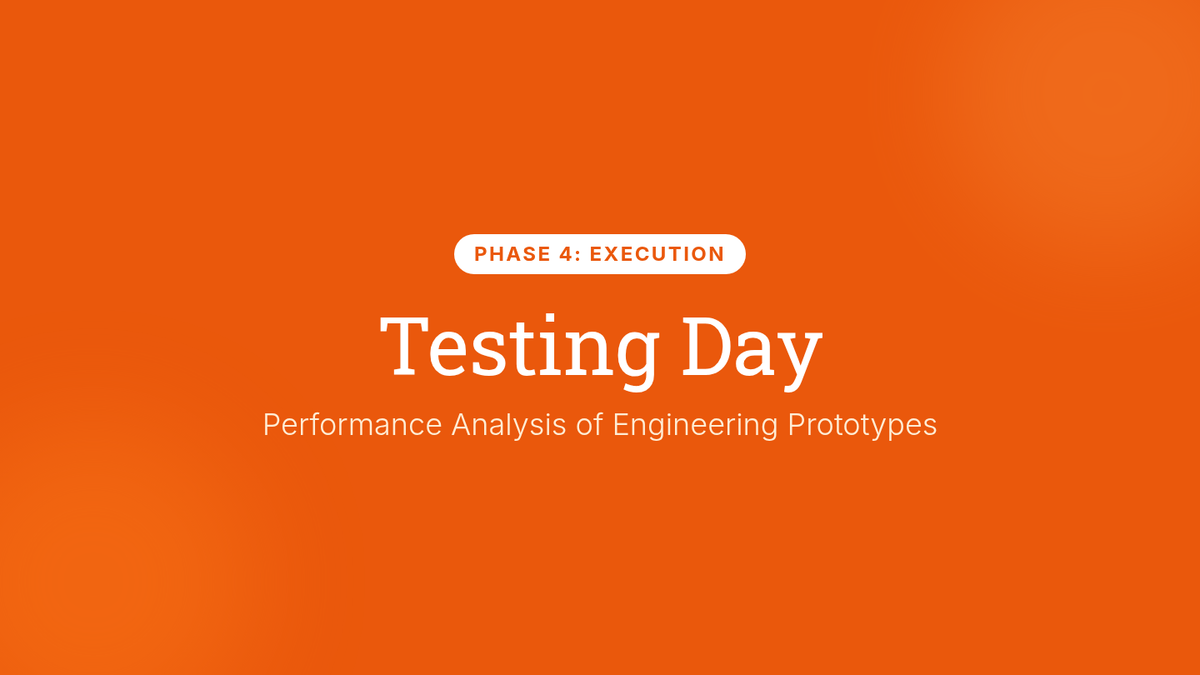 PHASE 4: EXECUTION

Testing Day

Performance Analysis of Engineering Prototypes